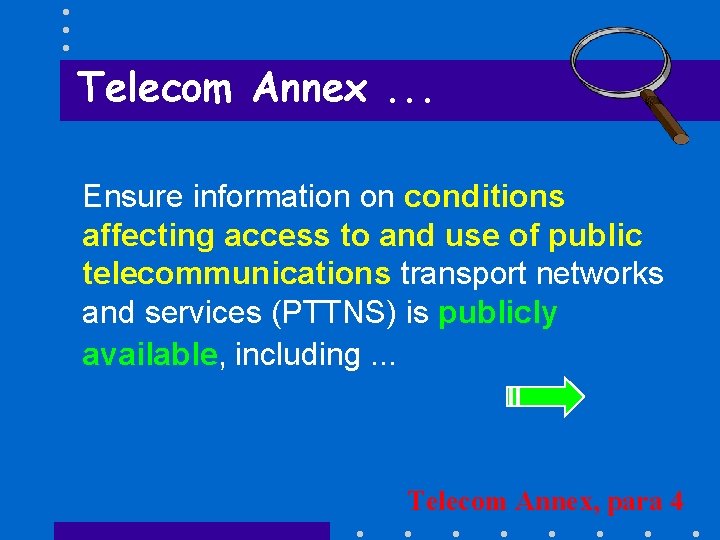 Telecom Annex ...

Ensure information on conditions affecting access to and use of public telecommunications transport networks and services (PTTNS) is publicly available, including ...

Telecom Annex, para 4